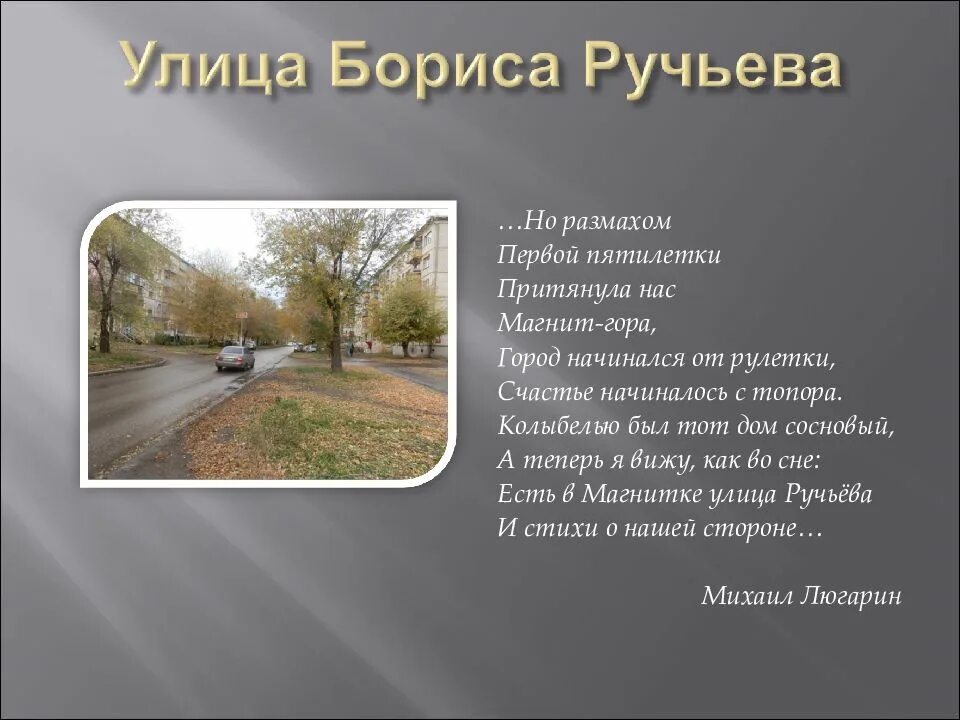 Улица Бориса Ручьева

…Но размахом
Первой пятилетки
Притянула нас
Магнит-гора,
Город начинался от рулетки,
Счастье начиналось с топора.
Колыбелью был тот дом сосновый,
А теперь я вижу, как во сне:
Есть в Магнитке улица Ручьёва
И стихи о нашей стороне…

Михаил Люгарин